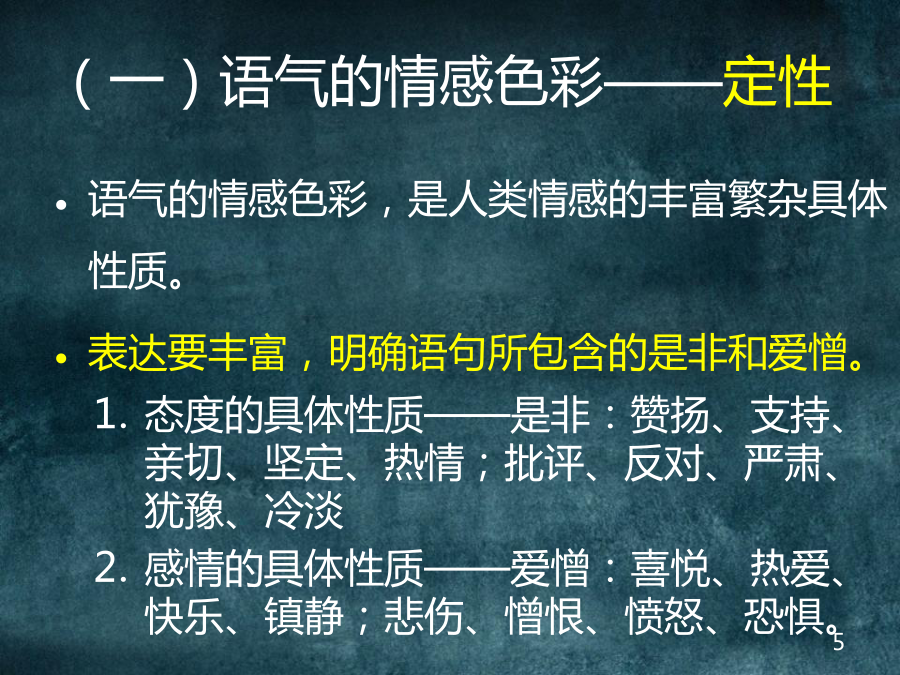 （一）语气的情感色彩——定性

• 语气的情感色彩，是人类情感的丰富繁杂具体性质。

• 表达要丰富，明确语句所包含的是非和爱憎。

1. 态度的具体性质——是非：赞扬、支持、亲切、坚定、热情；批评、反对、严肃、犹豫、冷淡

2. 感情的具体性质——爱憎：喜悦、热爱、快乐、镇静；悲伤、憎恨、愤怒、恐惧。

5